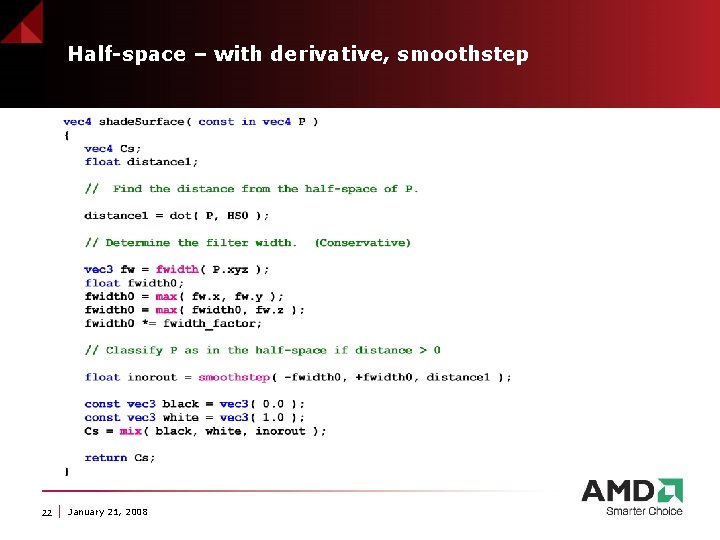 Half-space – with derivative, smoothstep

vec4 shadeSurface( const in vec4 P )
{
vec4 Cs;
float distance1;

// Find the distance from the half-space of P.

distance1 = dot( P, HS0 );

// Determine the filter width. (Conservative)

vec3 fw = fwidth( P.xyz );
float fwidth0;
fwidth0 = max( fw.x, fw.y );
fwidth0 = max( fwidth0, fw.z );
fwidth0 *= fwidth_factor;

// Classify P as in the half-space if distance > 0

float inorout = smoothstep( -fwidth0, +fwidth0, distance1 );

const vec3 black = vec3( 0.0 );
const vec3 white = vec3( 1.0 );
Cs = mix( black, white, inorout );

return Cs;
}

22 | January 21, 2008

AMD
Smarter Choice